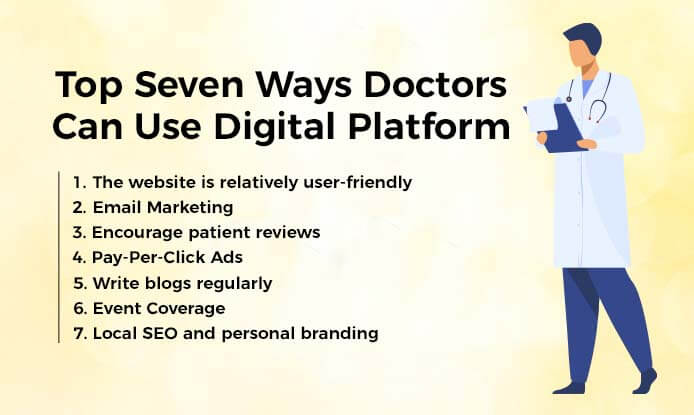 Top Seven Ways Doctors Can Use Digital Platform

1. The website is relatively user-friendly
2. Email Marketing
3. Encourage patient reviews
4. Pay-Per-Click Ads
5. Write blogs regularly
6. Event Coverage
7. Local SEO and personal branding